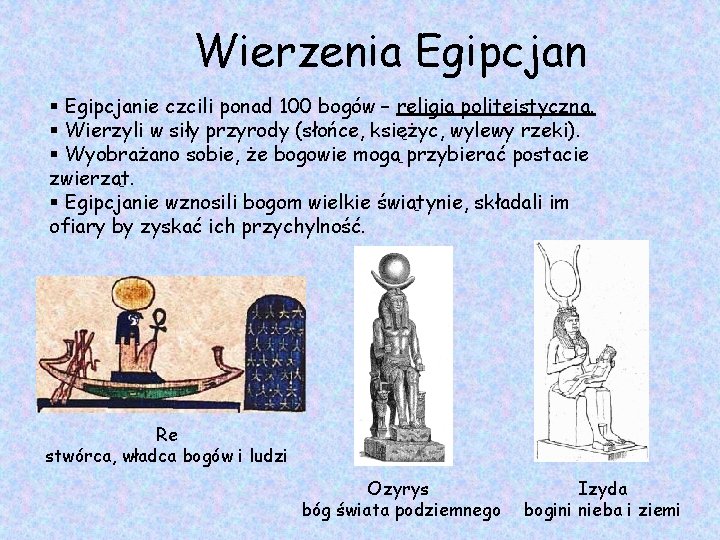 Wierzenia Egipcjan

▪ Egipcjanie czcili ponad 100 bogów – religia politeistyczna.
▪ Wierzyli w siły przyrody (słońce, księżyc, wylewy rzeki).
▪ Wyobrażano sobie, że bogowie mogą przybierać postacie zwierząt.
▪ Egipcjanie wznosili bogom wielkie świątynie, składali im ofiary by zyskać ich przychylność.

Re
stwórca, władca bogów i ludzi

Ozyrys
bóg świata podziemnego

Izyda
bogini nieba i ziemi